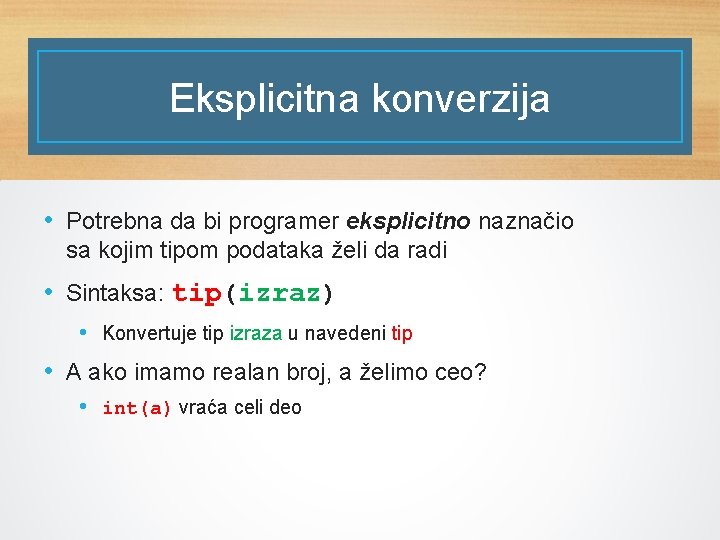 Eksplicitna konverzija

• Potrebna da bi programer eksplicitno naznačio sa kojim tipom podataka želi da radi

• Sintaksa: tip(izraz)

• Konvertuje tip izraza u navedeni tip

• A ako imamo realan broj, a želimo ceo?

• int(a) vraća celi deo